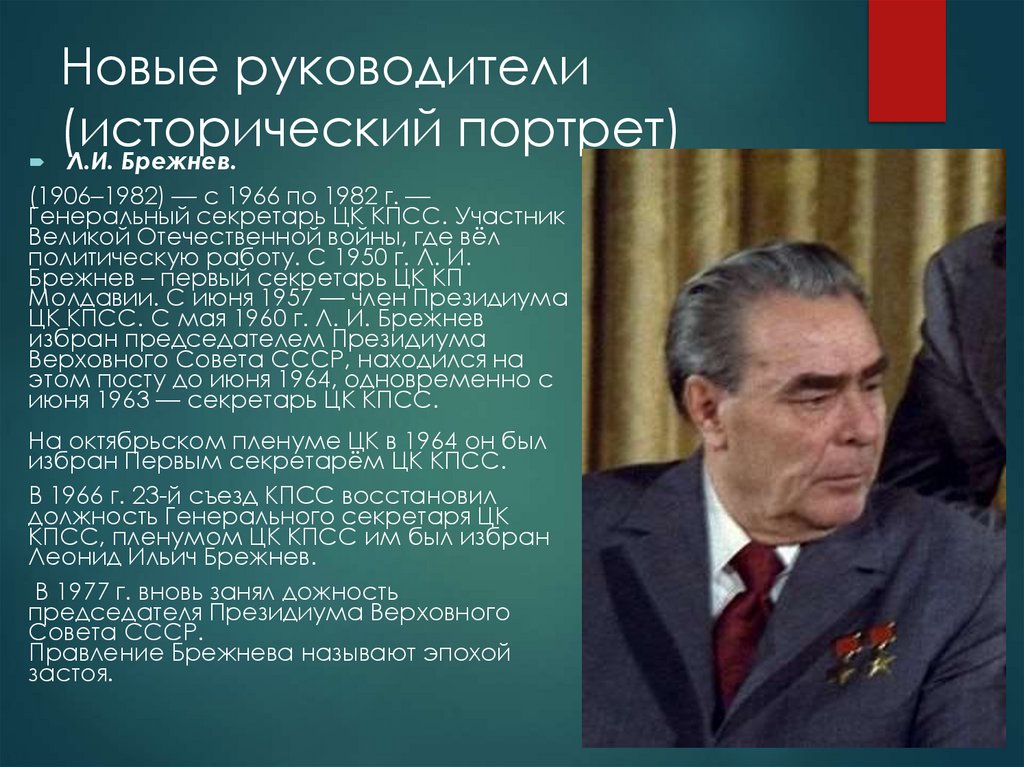 Новые руководители (исторический портрет)

Л.И. Брежнев.

(1906–1982) — с 1966 по 1982 г. — Генеральный секретарь ЦК КПСС. Участник Великой Отечественной войны, где вёл политическую работу. С 1950 г. Л. И. Брежнев – первый секретарь ЦК КП Молдавии. С июня 1957 — член Президиума ЦК КПСС. С мая 1960 г. Л. И. Брежнев избран председателем Президиума Верховного Совета СССР, находился на этом посту до июня 1964, одновременно с июня 1963 — секретарь ЦК КПСС.

На октябрьском пленуме ЦК в 1964 он был избран Первым секретарём ЦК КПСС.

В 1966 г. 23-й съезд КПСС восстановил должность Генерального секретаря ЦК КПСС, пленумом ЦК КПСС им был избран Леонид Ильич Брежнев.

В 1977 г. вновь занял дожность председателя Президиума Верховного Совета СССР.
Правление Брежнева называют эпохой застоя.